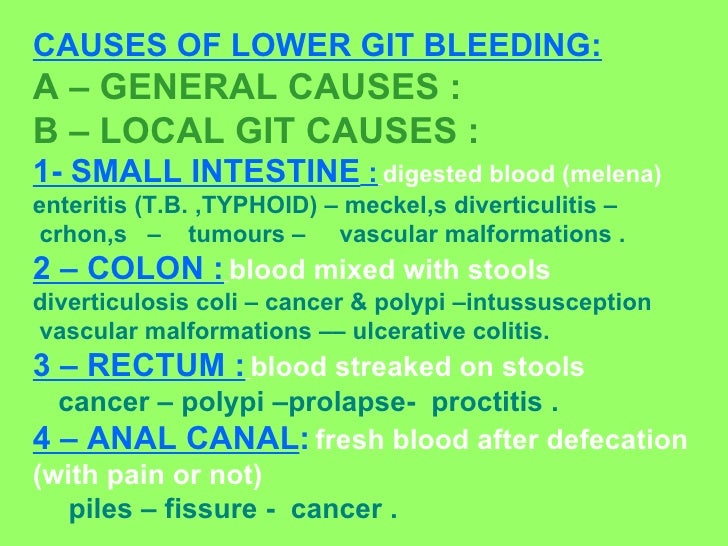 CAUSES OF LOWER GIT BLEEDING:
A – GENERAL CAUSES :
B – LOCAL GIT CAUSES :
1- SMALL INTESTINE : digested blood (melena)
enteritis (T.B. ,TYPHOID) – meckel,s diverticulitis – crhon,s – tumours – vascular malformations .
2 – COLON : blood mixed with stools
diverticulosis coli – cancer & polypi –intussusception vascular malformations — ulcerative colitis.
3 – RECTUM : blood streaked on stools
cancer – polypi –prolapse- proctitis .
4 – ANAL CANAL: fresh blood after defecation (with pain or not)
piles – fissure - cancer .